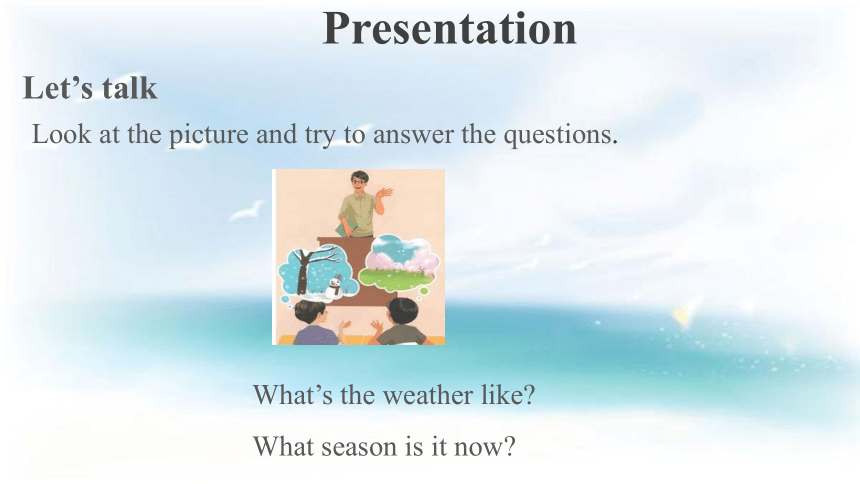 Presentation

Let’s talk

Look at the picture and try to answer the questions.

What’s the weather like?

What season is it now?